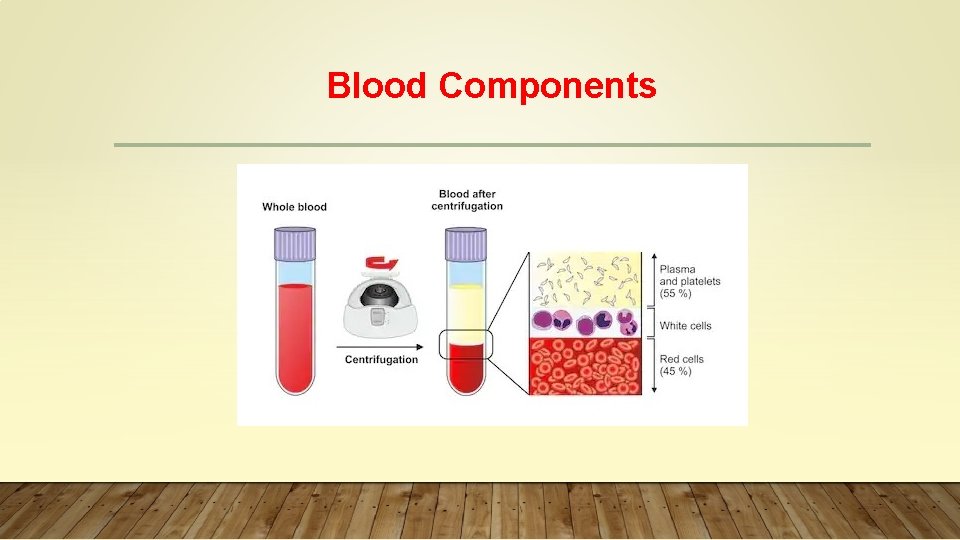 Blood Components

Whole blood

Centrifugation

Blood after
centrifugation

Plasma
and platelets
(55 %)

White cells

Red cells
(45 %)